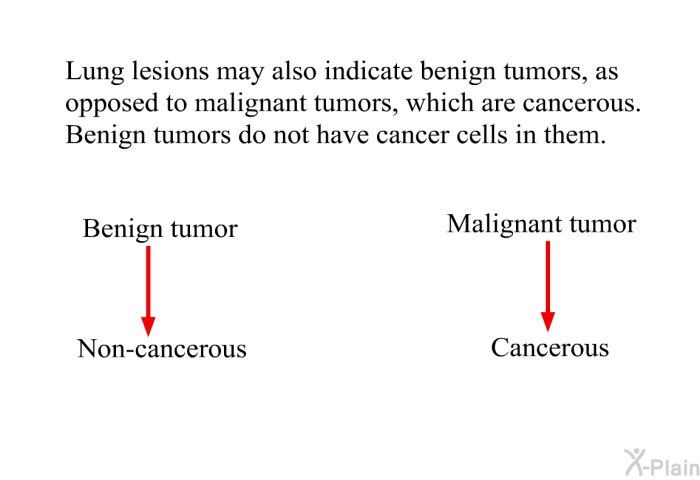 Lung lesions may also indicate benign tumors, as opposed to malignant tumors, which are cancerous. Benign tumors do not have cancer cells in them.

Benign tumor

Non-cancerous

Malignant tumor

Cancerous

X-Plain